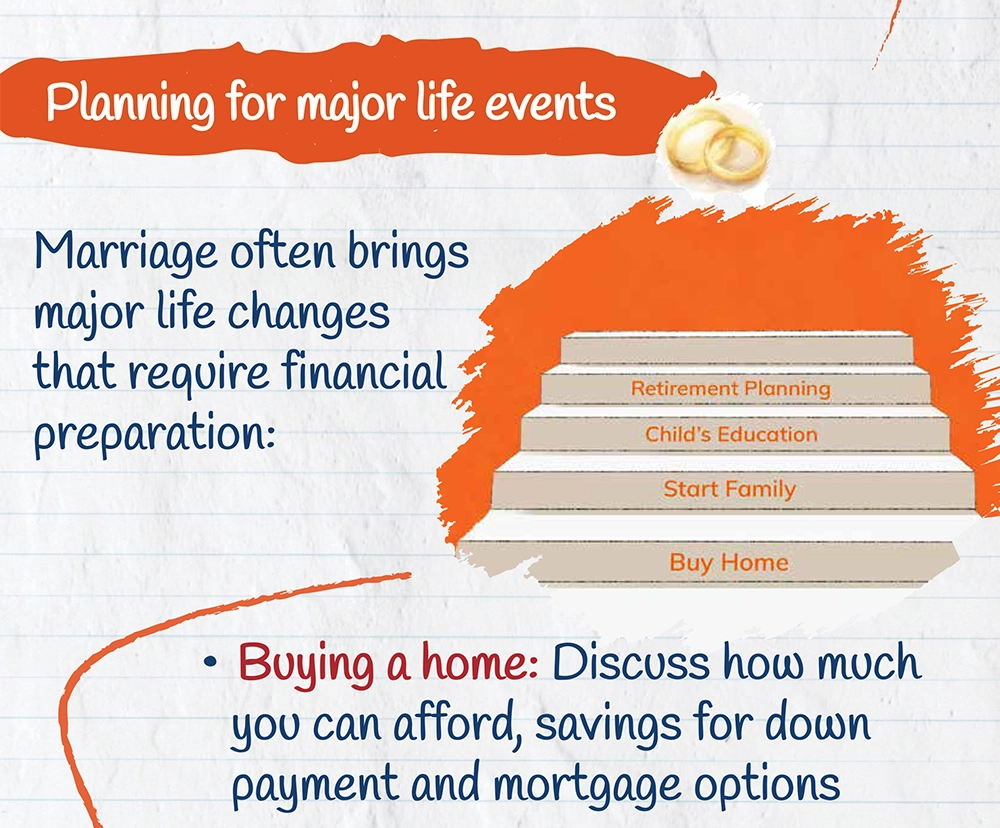 Planning for major life events

Marriage often brings major life changes that require financial preparation:

Retirement Planning
Child's Education
Start Family
Buy Home

• Buying a home: Discuss how much you can afford, savings for down payment and mortgage options